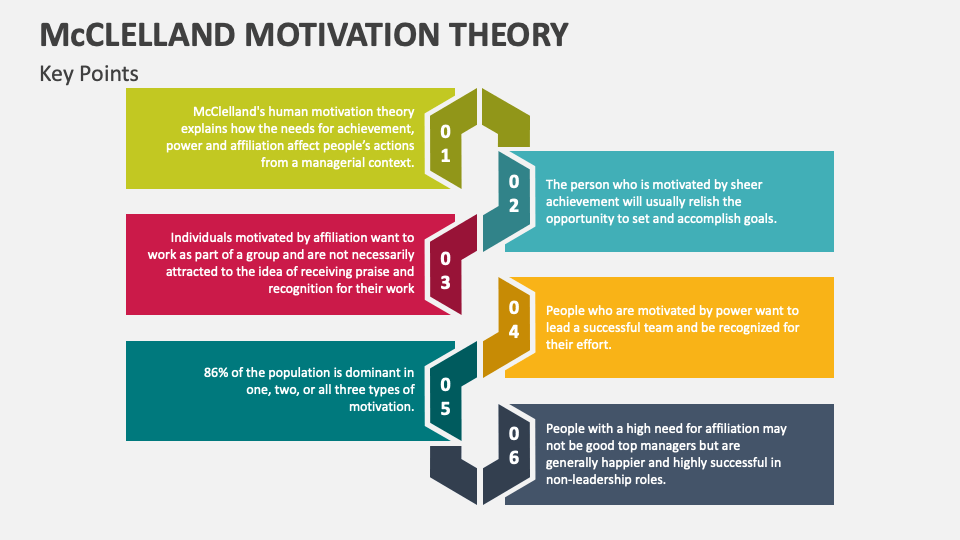 McCLELLAND MOTIVATION THEORY

Key Points

01

McClelland's human motivation theory explains how the needs for achievement, power and affiliation affect people's actions from a managerial context.

02

The person who is motivated by sheer achievement will usually relish the opportunity to set and accomplish goals.

03

Individuals motivated by affiliation want to work as part of a group and are not necessarily attracted to the idea of receiving praise and recognition for their work

04

People who are motivated by power want to lead a successful team and be recognized for their effort.

05

86% of the population is dominant in one, two, or all three types of motivation.

06

People with a high need for affiliation may not be good top managers but are generally happier and highly successful in non-leadership roles.